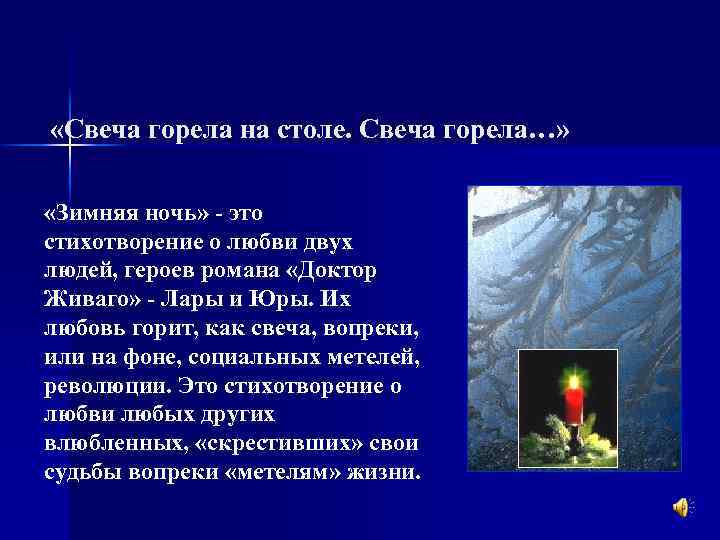 «Свеча горела на столе. Свеча горела…»

«Зимняя ночь» - это стихотворение о любви двух людей, героев романа «Доктор Живаго» - Лары и Юры. Их любовь горит, как свеча, вопреки, или на фоне, социальных метелей, революции. Это стихотворение о любви любых других влюбленных, «скрестивших» свои судьбы вопреки «метелям» жизни.